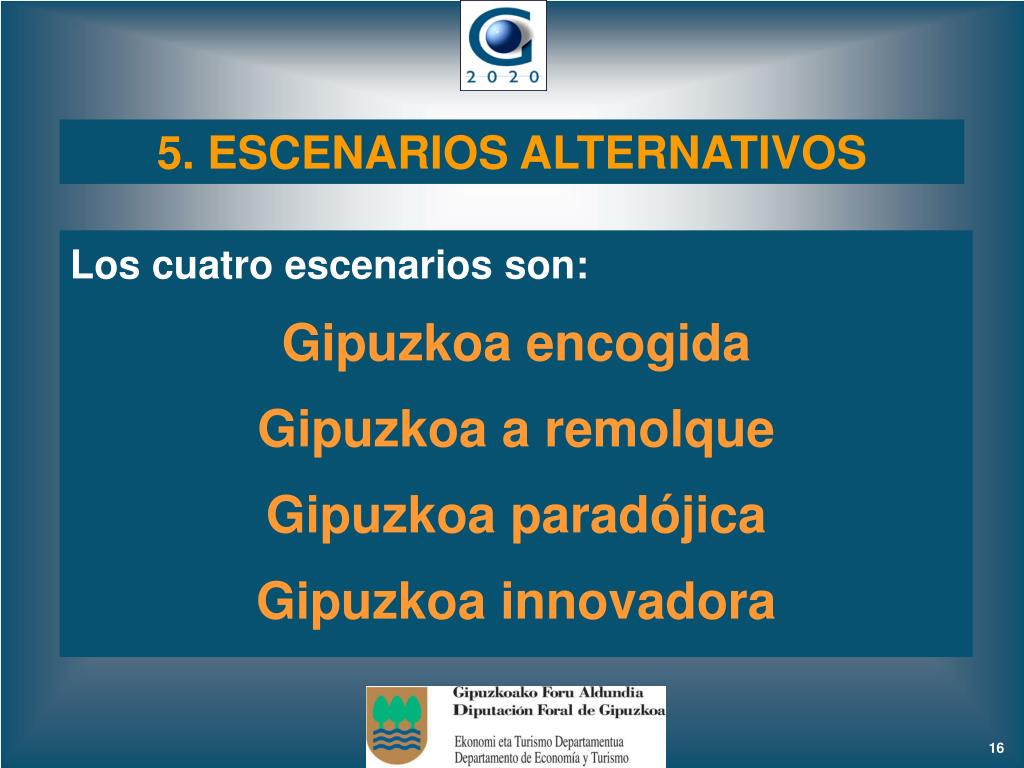 2 0 2 0

5. ESCENARIOS ALTERNATIVOS

Los cuatro escenarios son:

Gipuzkoa encogida

Gipuzkoa a remolque

Gipuzkoa paradójica

Gipuzkoa innovadora

Gipuzkoako Foru Aldundia
Diputación Foral de Gipuzkoa

Ekonomi eta Turismo Departamentua
Departamento de Economía y Turismo

16